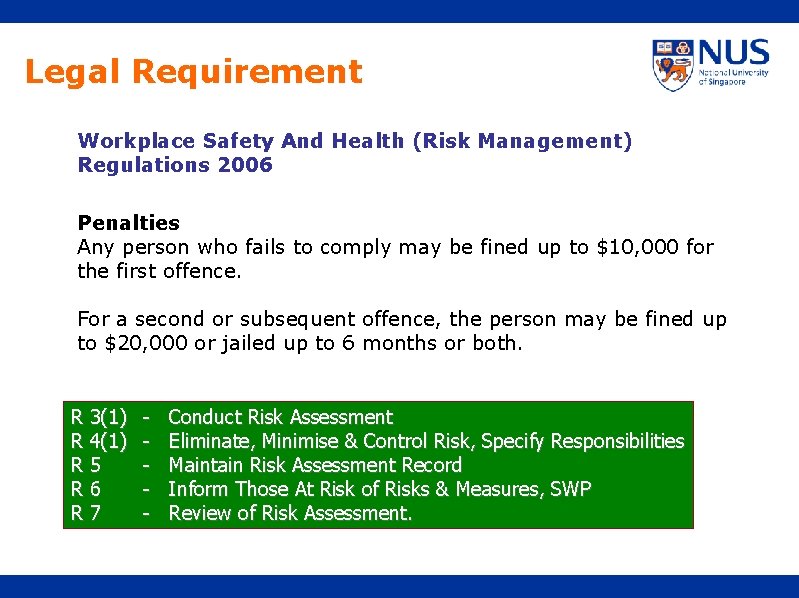 Legal Requirement

NUS
National University of Singapore

Workplace Safety And Health (Risk Management) Regulations 2006

Penalties
Any person who fails to comply may be fined up to \$10,000 for the first offence.

For a second or subsequent offence, the person may be fined up to \$20,000 or jailed up to 6 months or both.

R 3(1) - Conduct Risk Assessment
R 4(1) - Eliminate, Minimise & Control Risk, Specify Responsibilities
R 5 - Maintain Risk Assessment Record
R 6 - Inform Those At Risk of Risks & Measures, SWP
R 7 - Review of Risk Assessment.